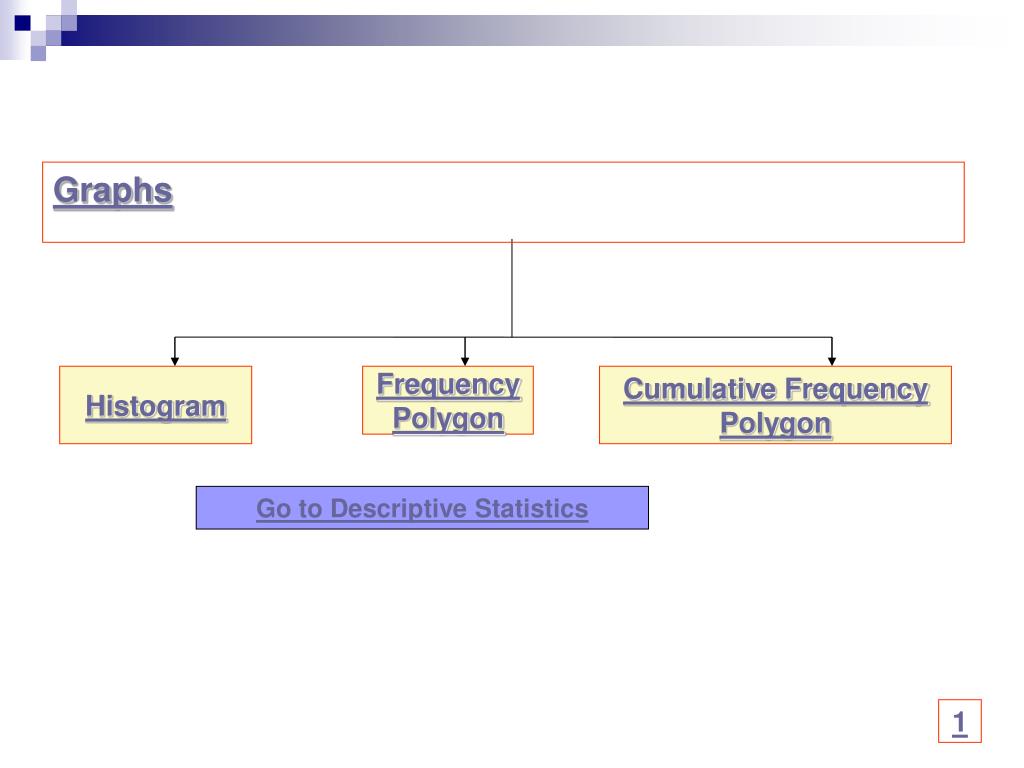 Graphs

Histogram

Frequency Polygon

Cumulative Frequency Polygon

Go to Descriptive Statistics

1